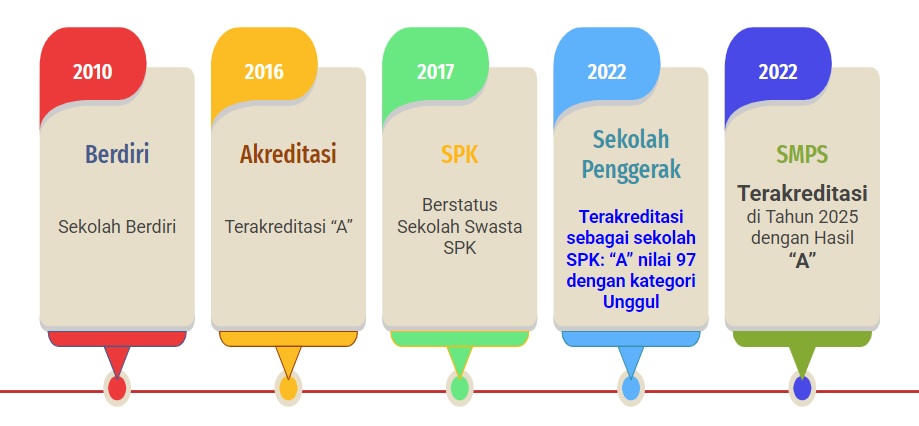 2010

Berdiri

Sekolah Berdiri

2016

Akreditasi

Terakreditasi “A”

2017

SPK

Berstatus Sekolah Swasta SPK

2022

Sekolah Penggerak

Terakreditasi sebagai sekolah SPK: “A” nilai 97 dengan kategori Unggul

2022

SMPS

Terakreditasi di Tahun 2025 dengan Hasil “A”